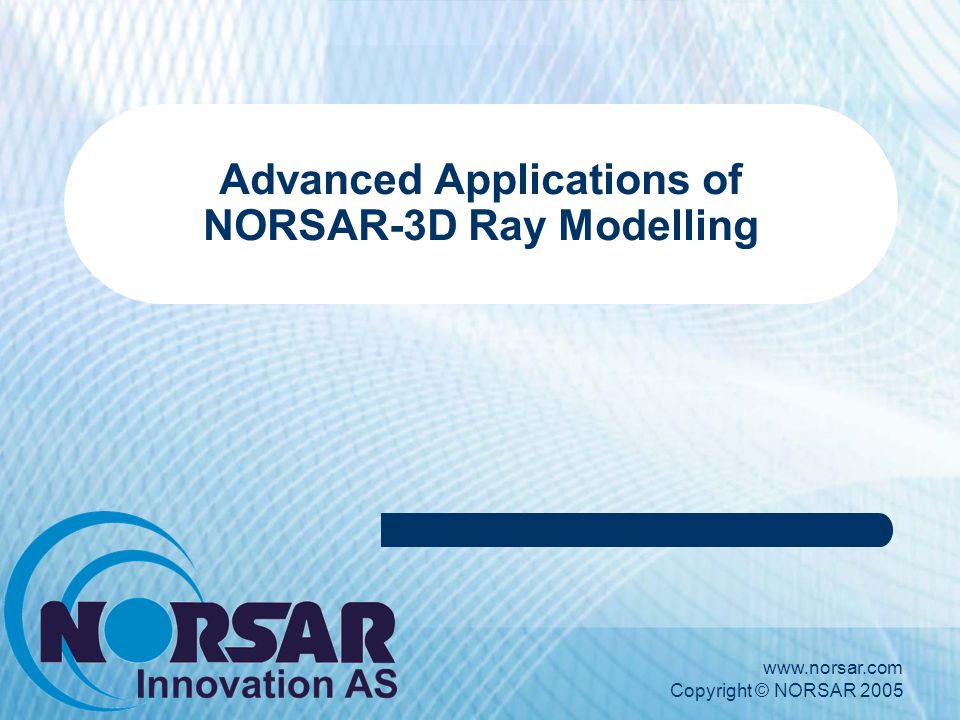 Advanced Applications of NORSAR-3D Ray Modelling

NORSAR
Innovation AS

www.norsar.com
Copyright © NORSAR 2005